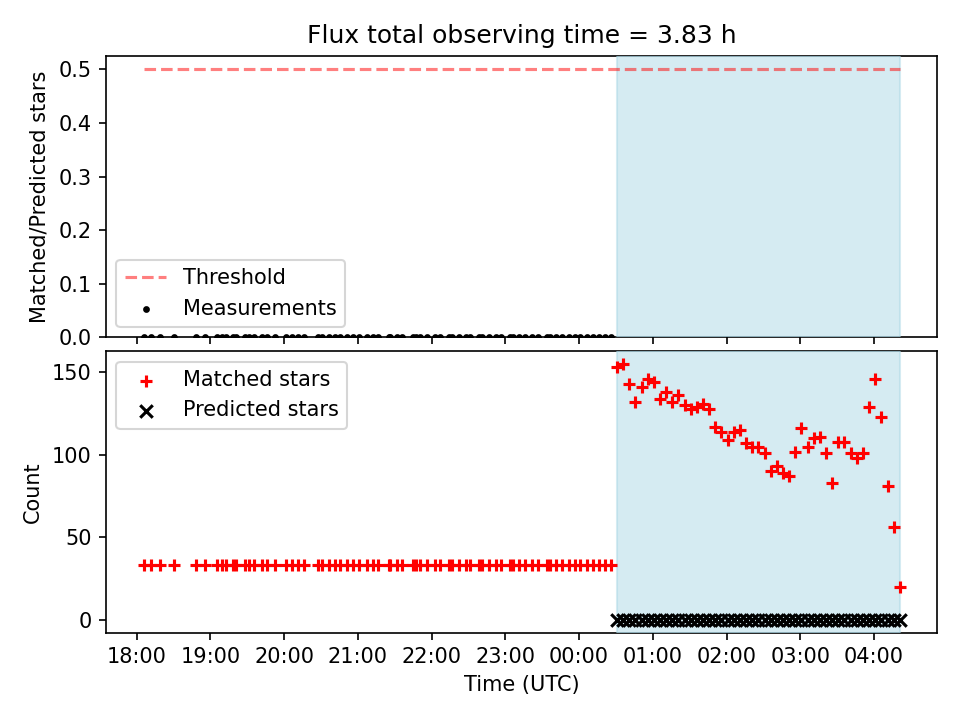 Flux total observing time = 3.83 h

Matched/Predicted stars

0.5
0.4
0.3
0.2
0.1
0.0

Threshold
Measurements

Count

150
100
50
0

Matched stars
Predicted stars

18:00 19:00 20:00 21:00 22:00 23:00 00:00 01:00 02:00 03:00 04:00

Time (UTC)